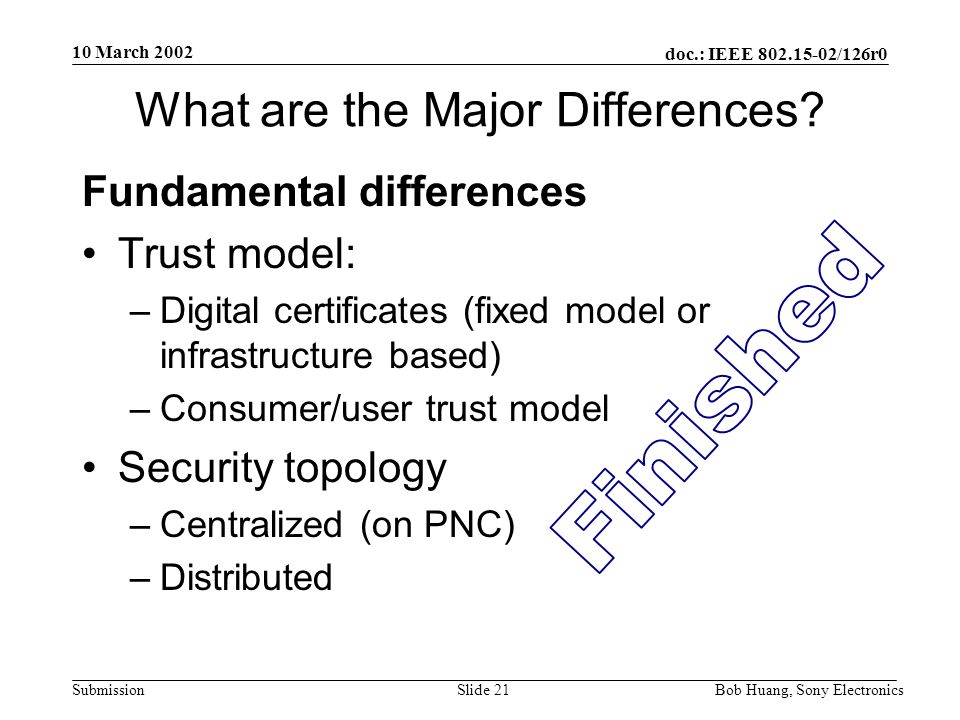 10 March 2002

doc.: IEEE 802.15-02/126r0

What are the Major Differences?

Fundamental differences

• Trust model:
– Digital certificates (fixed model or infrastructure based)
– Consumer/user trust model

• Security topology
– Centralized (on PNC)
– Distributed

Finished

Submission

Slide 21

Bob Huang, Sony Electronics